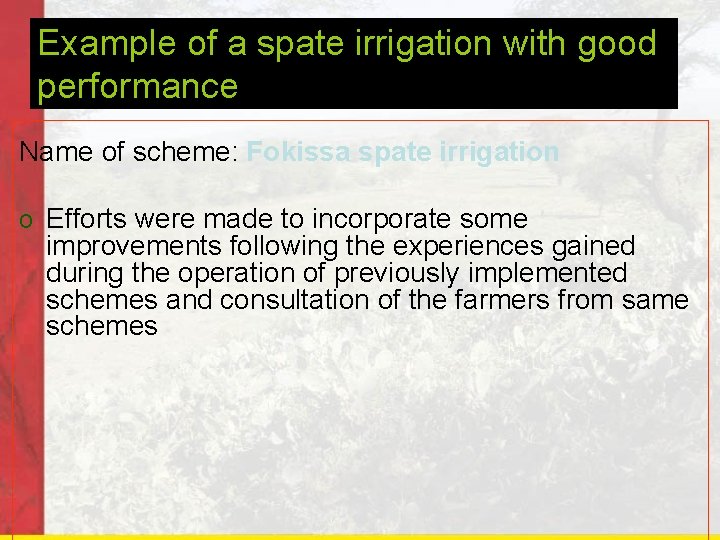 Example of a spate irrigation with good performance

Name of scheme: Fokissa spate irrigation

o Efforts were made to incorporate some improvements following the experiences gained during the operation of previously implemented schemes and consultation of the farmers from same schemes